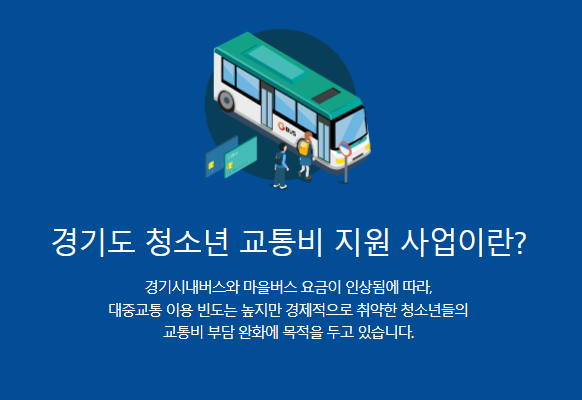 G BUS

경기도 청소년 교통비 지원 사업이란?

경기시내버스와 마을버스 요금이 인상됨에 따라, 대중교통 이용 빈도는 높지만 경제적으로 취약한 청소년들의 교통비 부담 완화에 목적을 두고 있습니다.